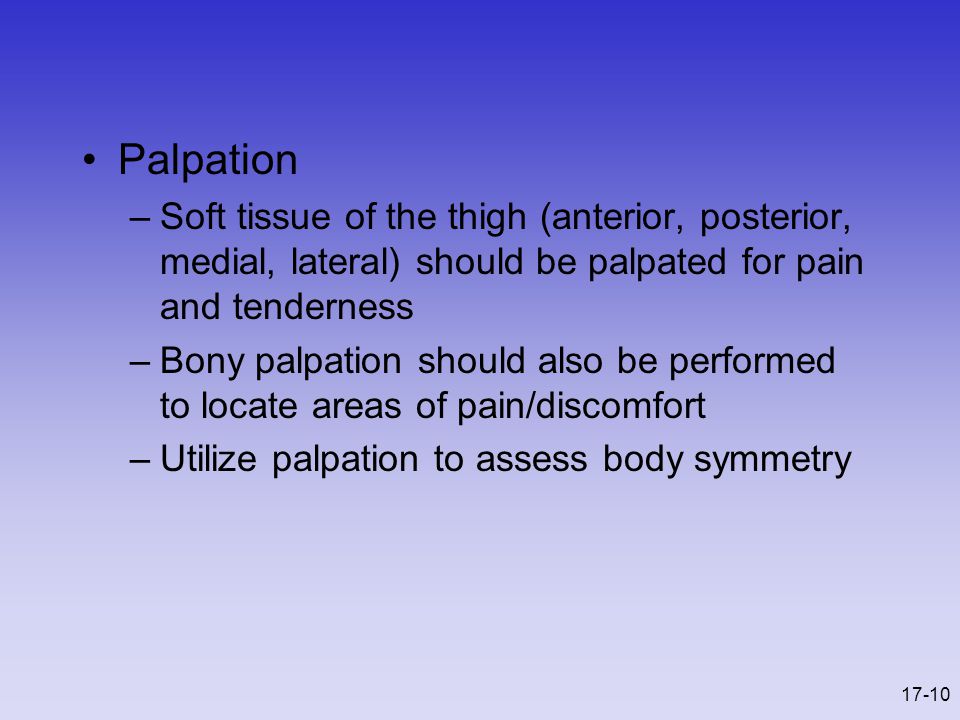 • Palpation

– Soft tissue of the thigh (anterior, posterior, medial, lateral) should be palpated for pain and tenderness

– Bony palpation should also be performed to locate areas of pain/discomfort

– Utilize palpation to assess body symmetry

17-10